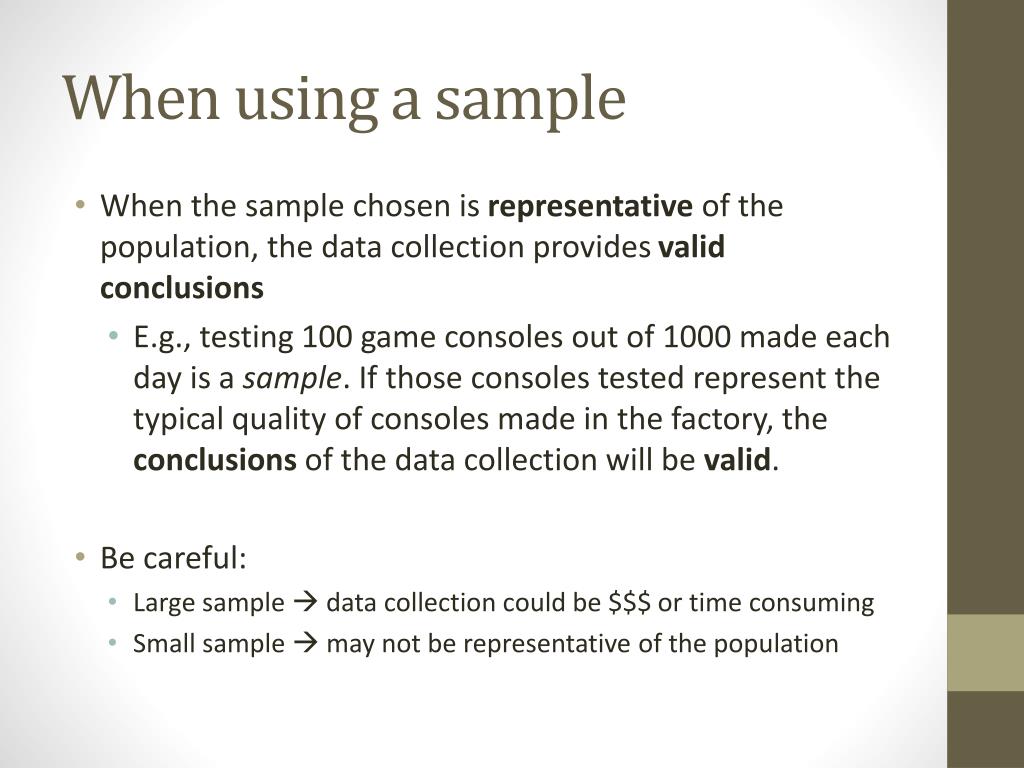 When using a sample

• When the sample chosen is representative of the population, the data collection provides valid conclusions

• E.g., testing 100 game consoles out of 1000 made each day is a sample. If those consoles tested represent the typical quality of consoles made in the factory, the conclusions of the data collection will be valid.

• Be careful:

• Large sample → data collection could be \$\$\$ or time consuming

• Small sample → may not be representative of the population